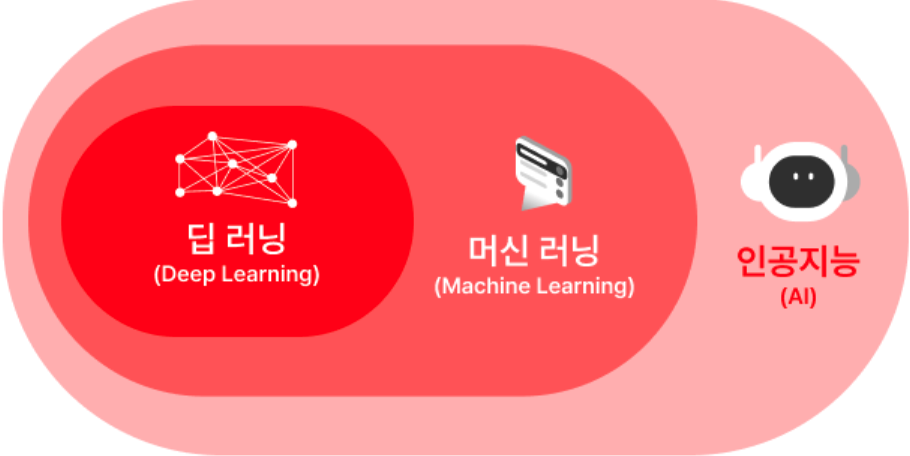 딥 러닝
(Deep Learning)

머신 러닝
(Machine Learning)

인공지능
(AI)